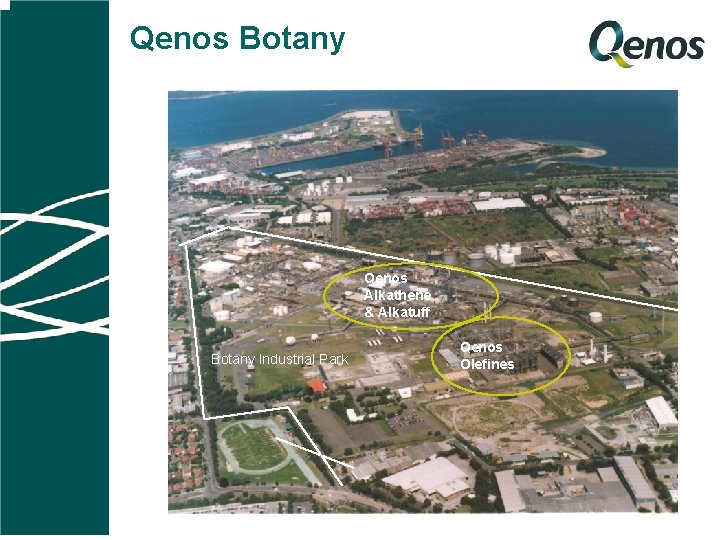 Qenos Botany

Qenos

Qenos Alkathene & Alkatuff

Qenos Olefines

Botany Industrial Park